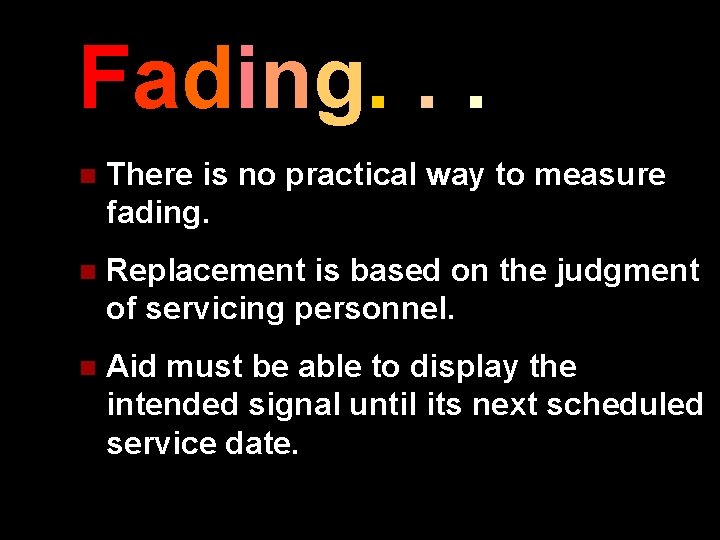 Fading. . .

There is no practical way to measure fading.

Replacement is based on the judgment of servicing personnel.

Aid must be able to display the intended signal until its next scheduled service date.